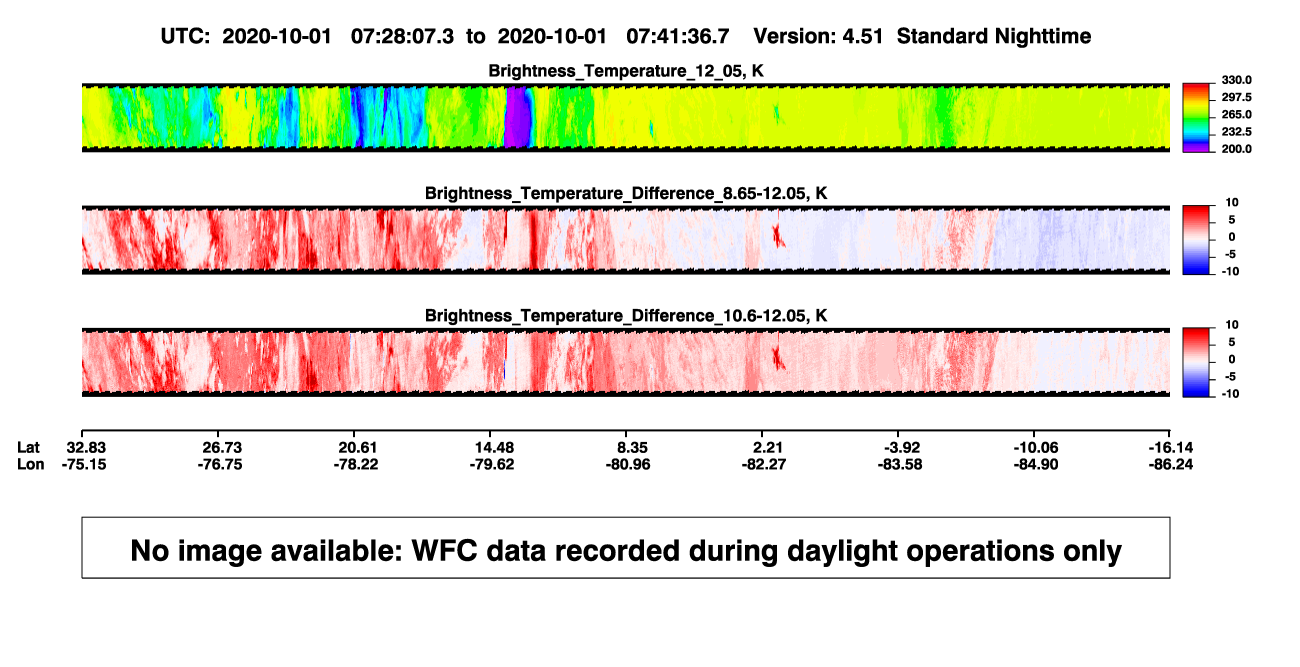 UTC: 2020-10-01 07:28:07.3 to 2020-10-01 07:41:36.7 Version: 4.51 Standard Nighttime

Brightness_Temperature_12_05, K

330.0
297.5
265.0
232.5
200.0

Brightness_Temperature_Difference_8.65-12.05, K

10
5
0
-5
-10

Brightness_Temperature_Difference_10.6-12.05, K

10
5
0
-5
-10

| Lat | 32.83 | 26.73 | 20.61 | 14.48 | 8.35 | 2.21 | -3.92 | -10.06 | -16.14 |
|---|---|---|---|---|---|---|---|---|---|
| Lon | -75.15 | -76.75 | -78.22 | -79.62 | -80.96 | -82.27 | -83.58 | -84.90 | -86.24 |

No image available: WFC data recorded during daylight operations only